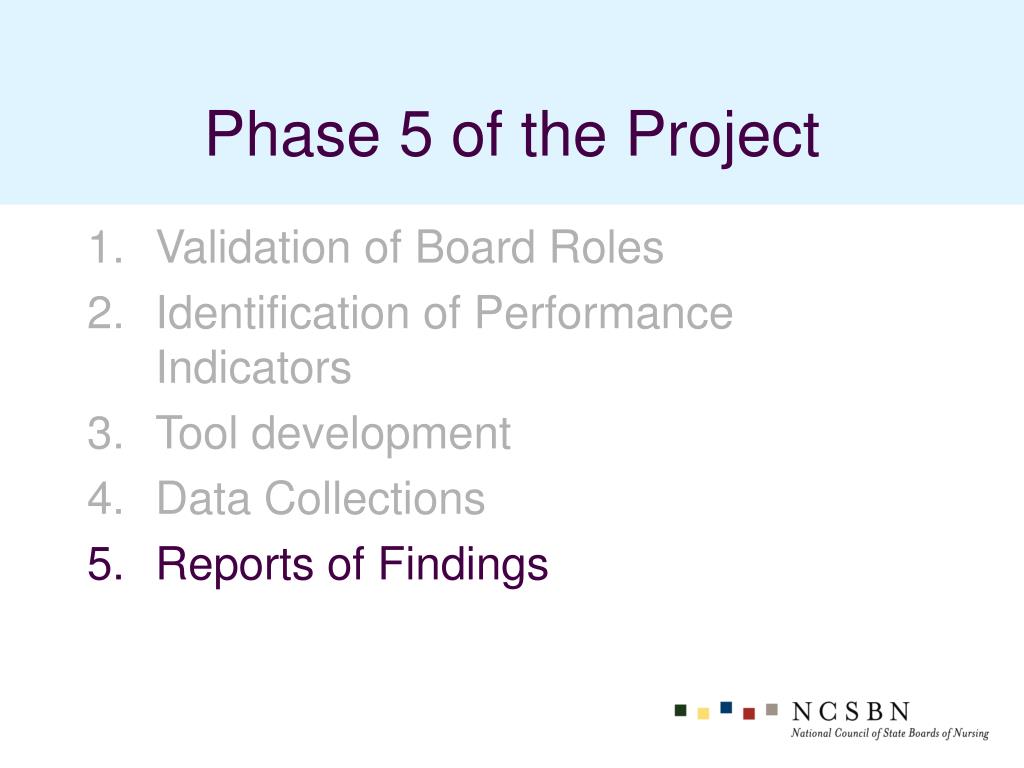 Phase 5 of the Project

1. Validation of Board Roles
2. Identification of Performance Indicators
3. Tool development
4. Data Collections
5. Reports of Findings

NCSBN
National Council of State Boards of Nursing